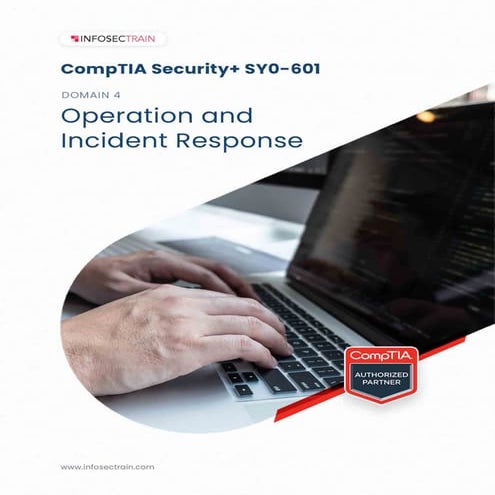 INFOSECTRAIN

CompTIA Security+ SY0-601

DOMAIN 4

Operation and Incident Response

CompTIA
AUTHORIZED PARTNER

www.infosectrain.com